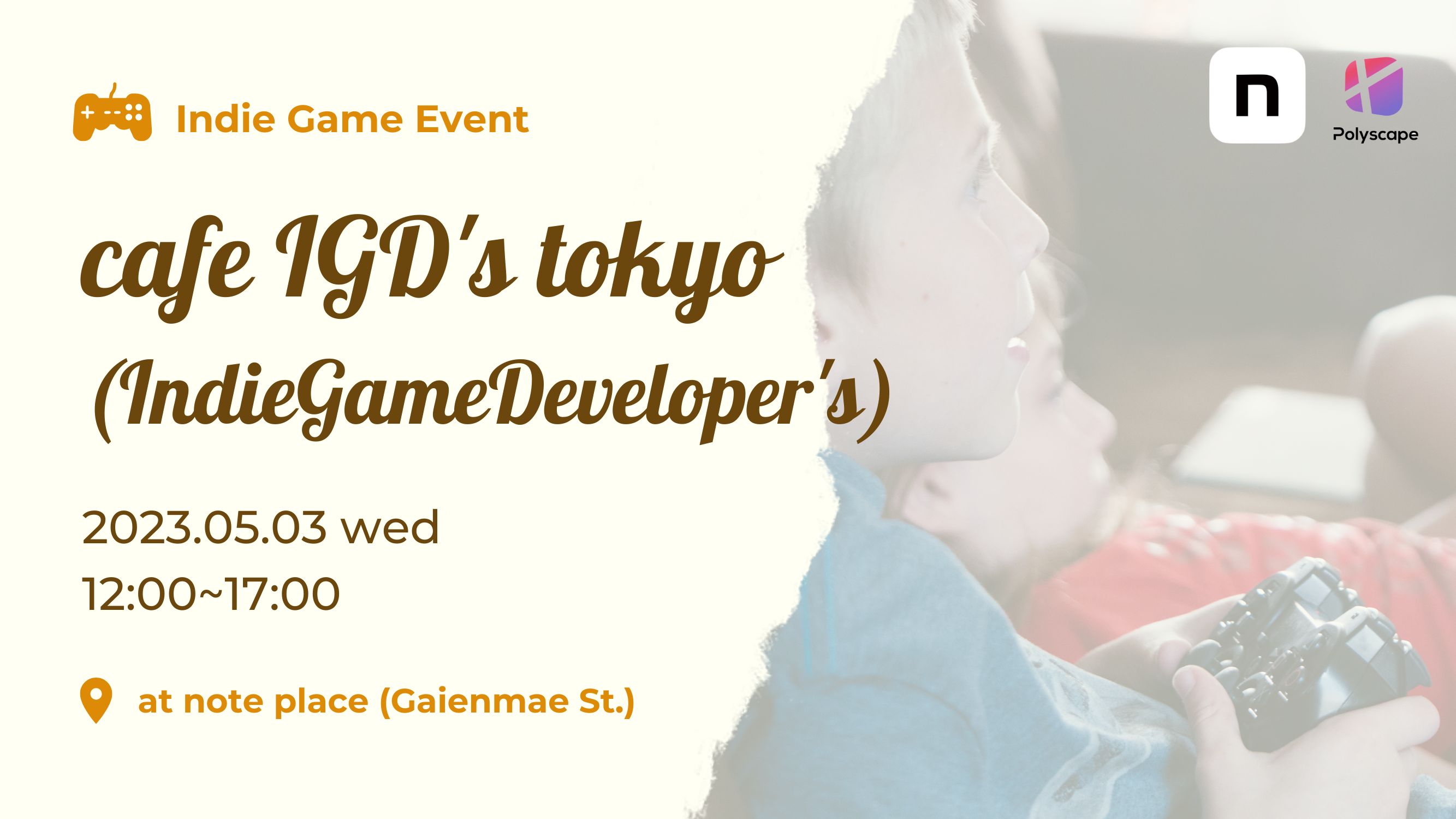 Indie Game Event

n

Polyscape

cafe IGD's tokyo
(IndieGameDeveloper's)

2023.05.03 wed
12:00~17:00

at note place (Gaienmae St.)